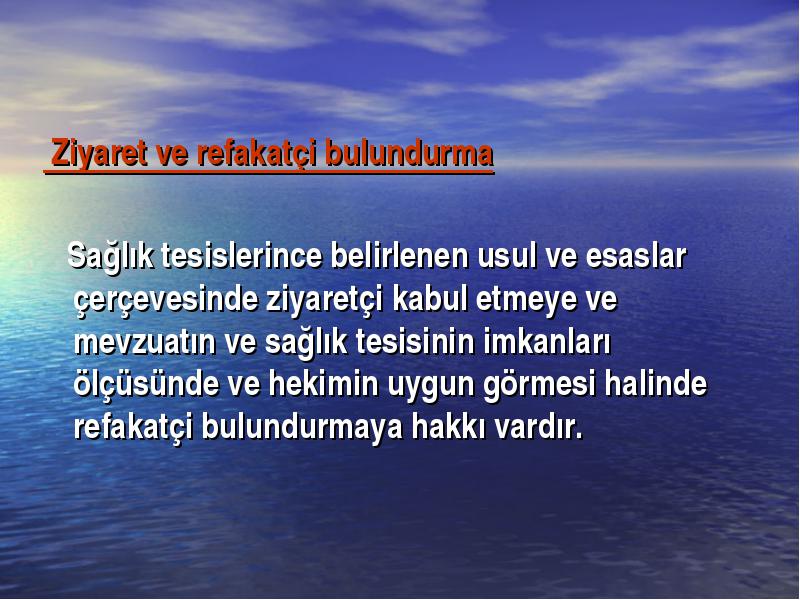 Ziyaret ve refakatçi bulundurma

Sağlık tesislerince belirlenen usul ve esaslar çerçevesinde ziyaretçi kabul etmeye ve mevzuatın ve sağlık tesisinin imkanları ölçüsünde ve hekimin uygun görmesi halinde refakatçi bulundurmaya hakkı vardır.